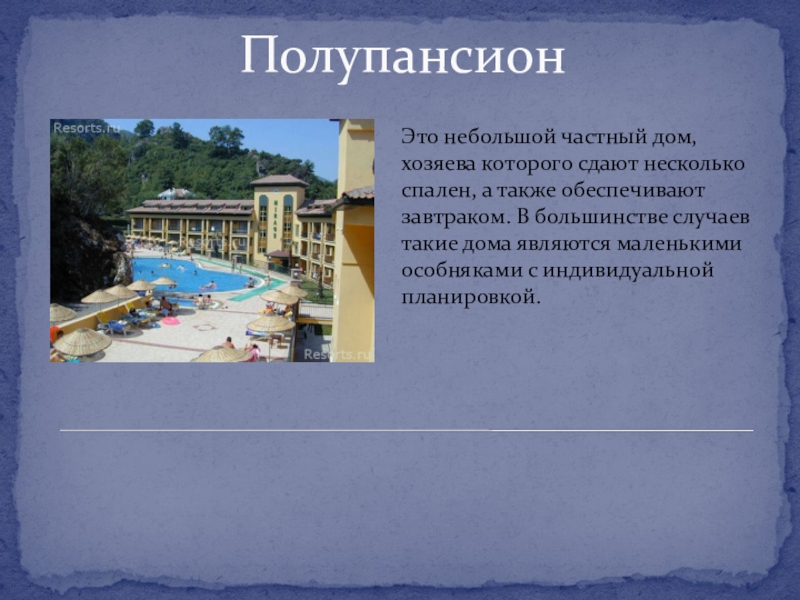 Полупансион

Resorts.ru

Resorts.ru

Это небольшой частный дом, хозяева которого сдают несколько спален, а также обеспечивают завтраком. В большинстве случаев такие дома являются маленькими особняками с индивидуальной планировкой.